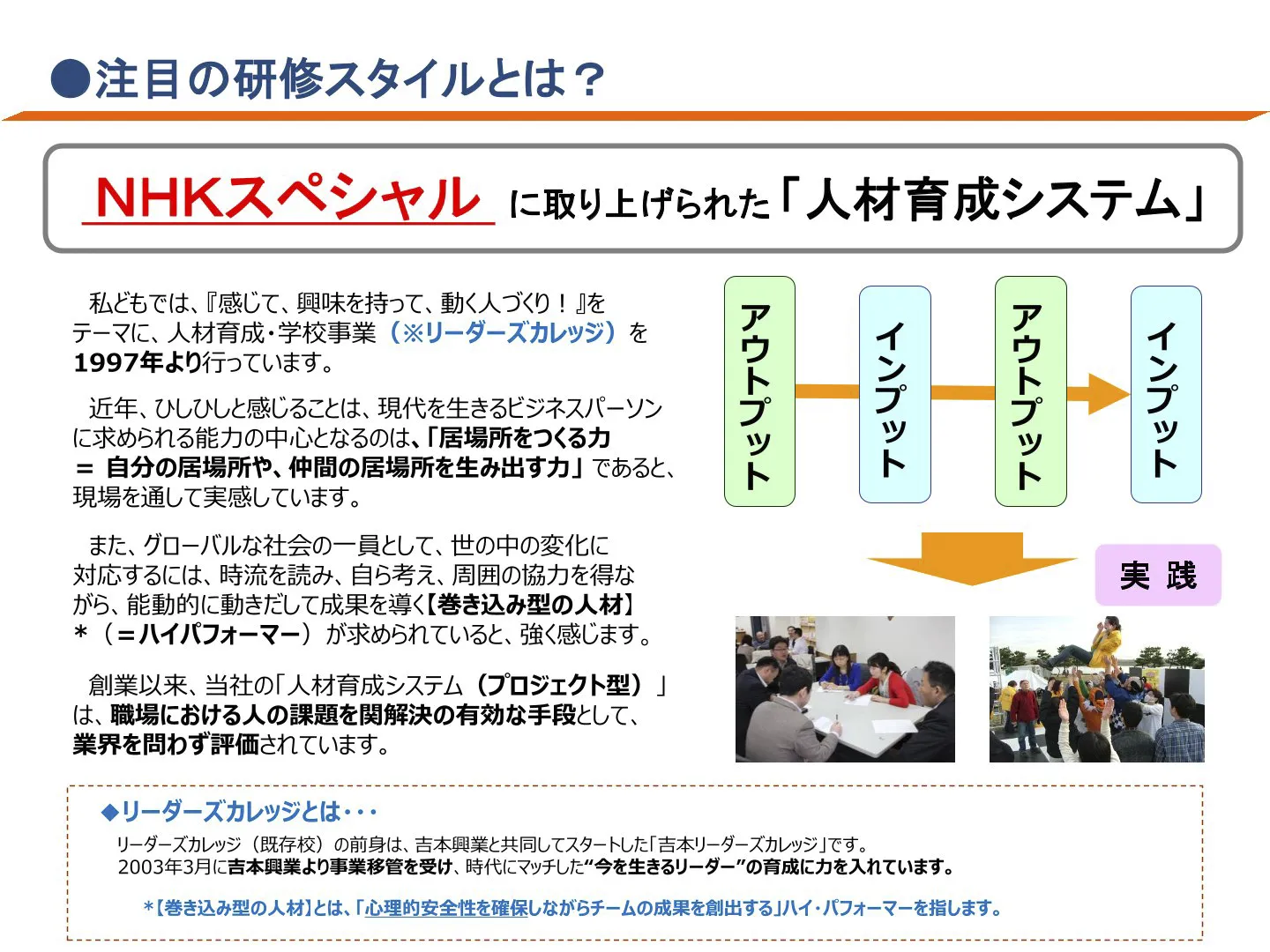 ●注目の研修スタイルとは？

NHKスペシャル に取り上げられた「人材育成システム」

私どもでは、『感じて、興味を持って、動く人づくり！』をテーマに、人材育成・学校事業（※リーダーズカレッジ）を1997年より行っています。

近年、ひしひしと感じることは、現代を生きるビジネスパーソンに求められる能力の中心となるのは、「居場所をつくる力 ＝ 自分の居場所や、仲間の居場所を生み出す力」であると、現場を通して実感しています。

また、グローバルな社会の一員として、世の中の変化に対応するには、時流を読み、自ら考え、周囲の協力を得ながら、能動的に動きだして成果を導く【巻き込み型の人材】＊（＝ハイパフォーマー）が求められていると、強く感じます。

創業以来、当社の「人材育成システム（プロジェクト型）」は、職場における人の課題を関解決の有効な手段として、業界を問わず評価されています。

アウトプット
インプット
アウトプット
インプット

実 践

◆リーダーズカレッジとは・・・
リーダーズカレッジ（既存校）の前身は、吉本興業と共同してスタートした「吉本リーダーズカレッジ」です。
2003年3月に吉本興業より事業移管を受け、時代にマッチした“今を生きるリーダー”の育成に力を入れています。

＊【巻き込み型の人材】とは、「心理的安全性を確保しながらチームの成果を創出する」ハイ・パフォーマーを指します。